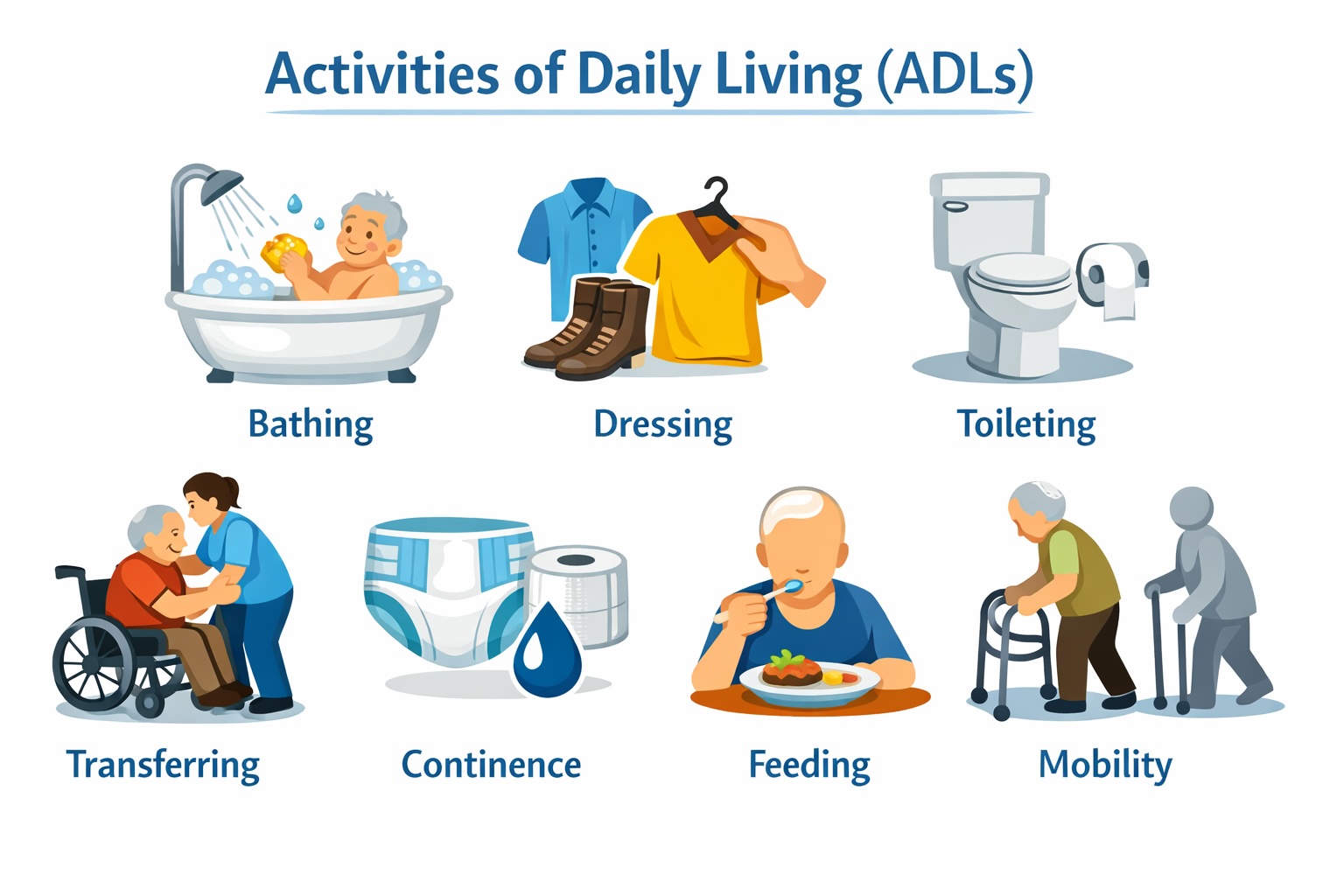 Activities of Daily Living (ADLs)

Bathing

Dressing

Toileting

Transferring

Continence

Feeding

Mobility